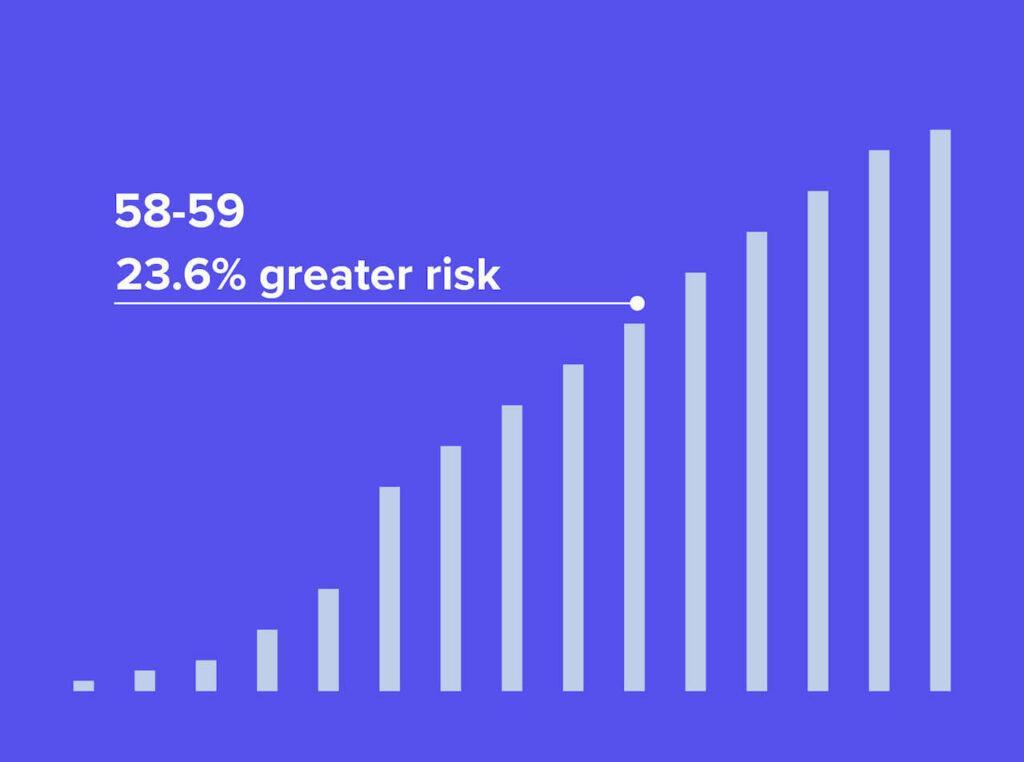 58-59
23.6% greater risk